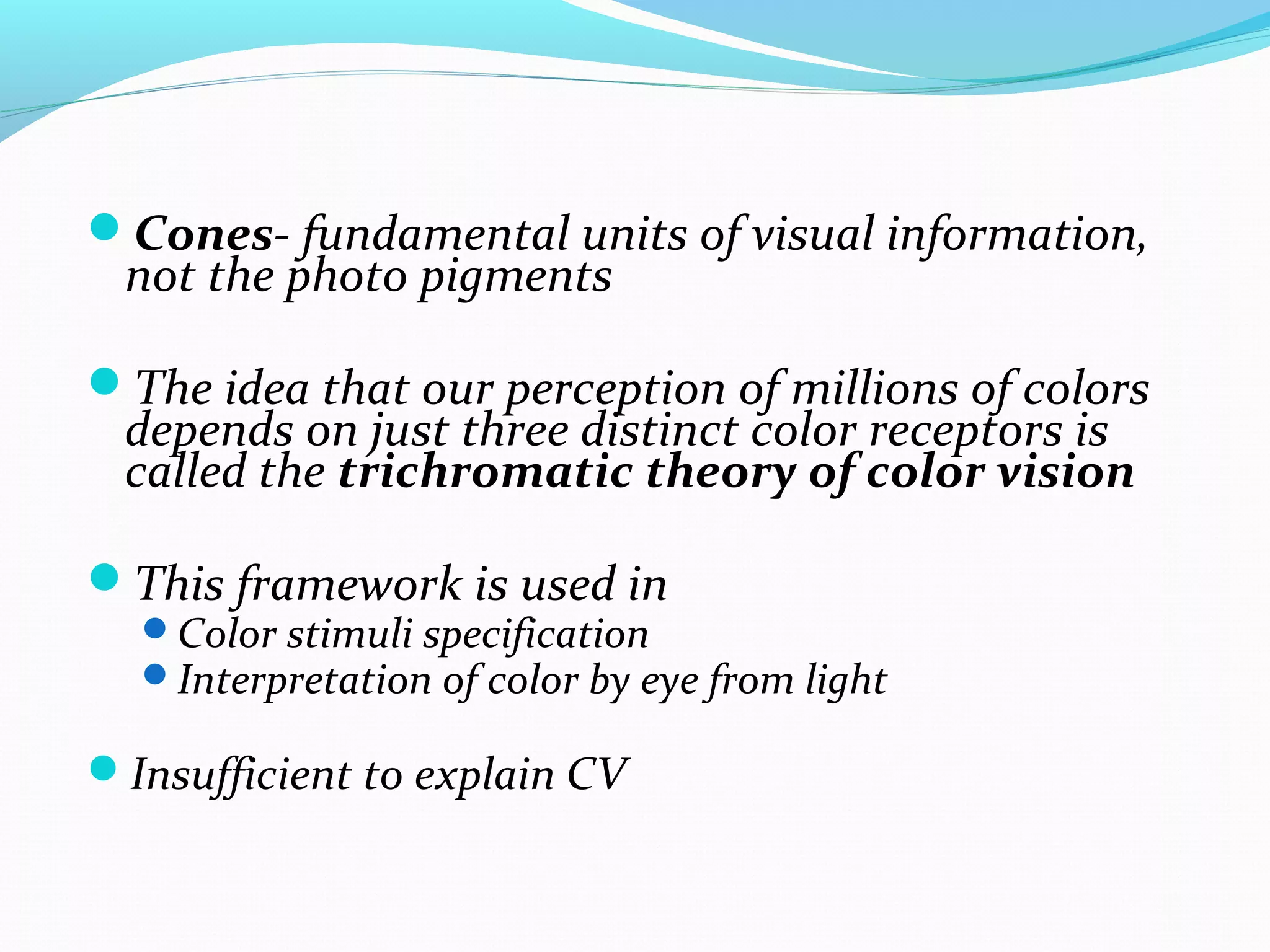 Cones- fundamental units of visual information, not the photo pigments

The idea that our perception of millions of colors depends on just three distinct color receptors is called the trichromatic theory of color vision

This framework is used in

Color stimuli specification

Interpretation of color by eye from light

Insufficient to explain CV